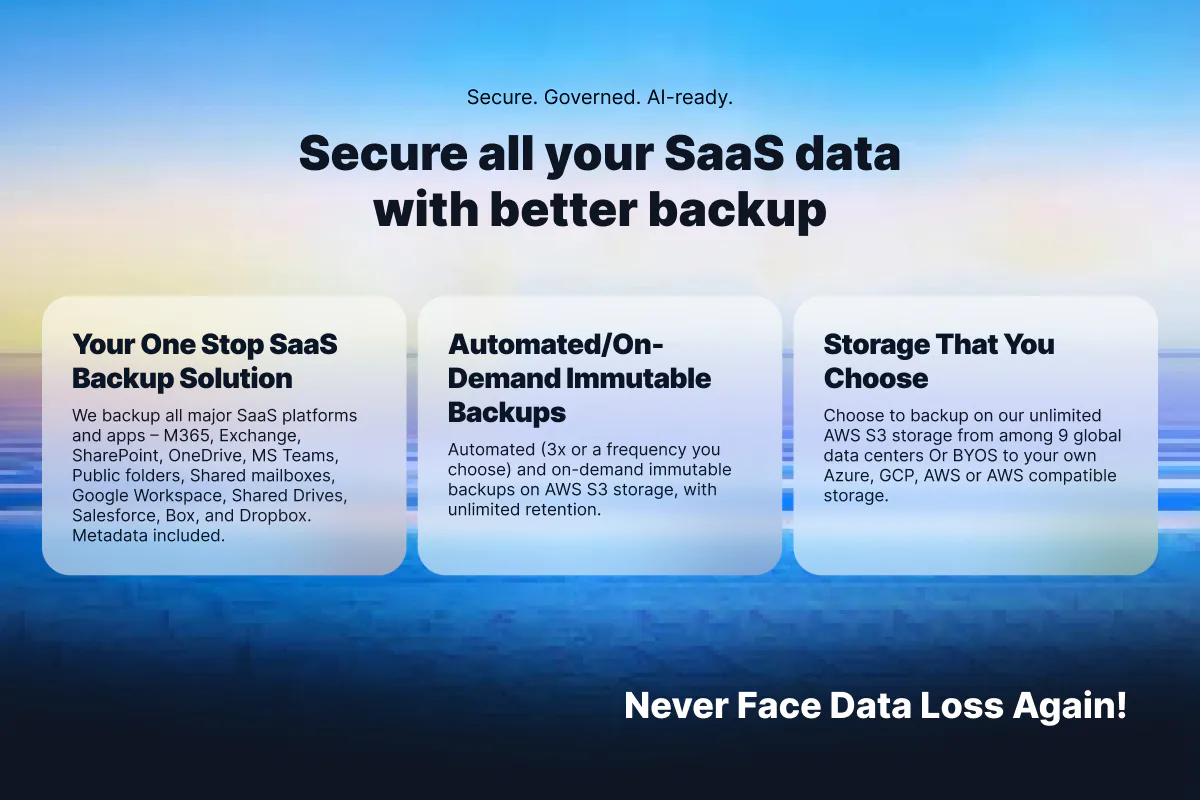 Secure. Governed. AI-ready.

Secure all your SaaS data with better backup

Your One Stop SaaS Backup Solution

We backup all major SaaS platforms and apps – M365, Exchange, SharePoint, OneDrive, MS Teams, Public folders, Shared mailboxes, Google Workspace, Shared Drives, Salesforce, Box, and Dropbox. Metadata included.

Automated/On-Demand Immutable Backups

Automated (3x or a frequency you choose) and on-demand immutable backups on AWS S3 storage, with unlimited retention.

Storage That You Choose

Choose to backup on our unlimited AWS S3 storage from among 9 global data centers Or BYOS to your own Azure, GCP, AWS or AWS compatible storage.

Never Face Data Loss Again!